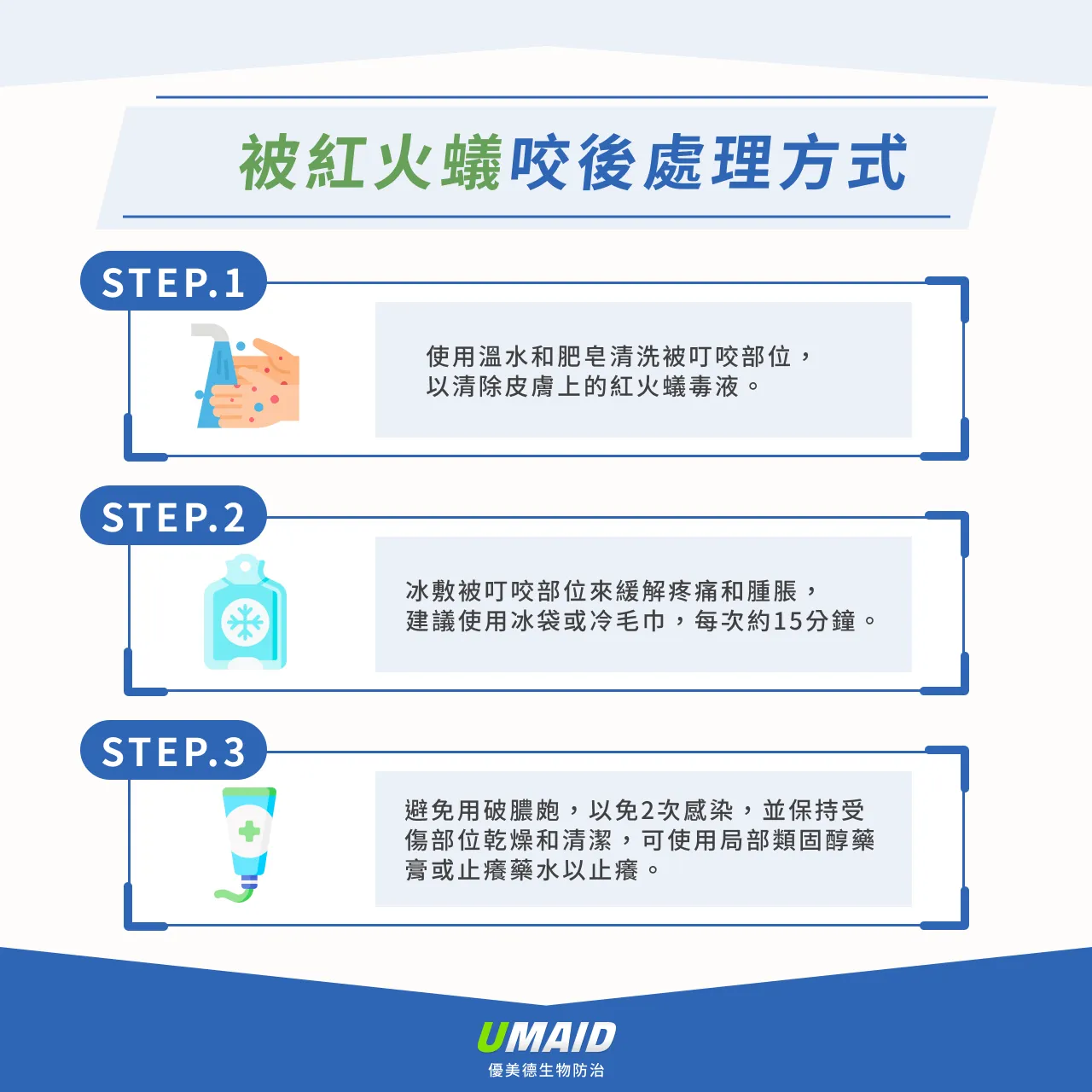 被紅火蟻咬後處理方式

STEP.1

使用溫水和肥皂清洗被叮咬部位，以清除皮膚上的紅火蟻毒液。

STEP.2

冰敷被叮咬部位來緩解疼痛和腫脹，建議使用冰袋或冷毛巾，每次約15分鐘。

STEP.3

避免用破膿皰，以免2次感染，並保持受傷部位乾燥和清潔，可使用局部類固醇藥膏或止癢藥水以止癢。

UMAID
優美德生物防治